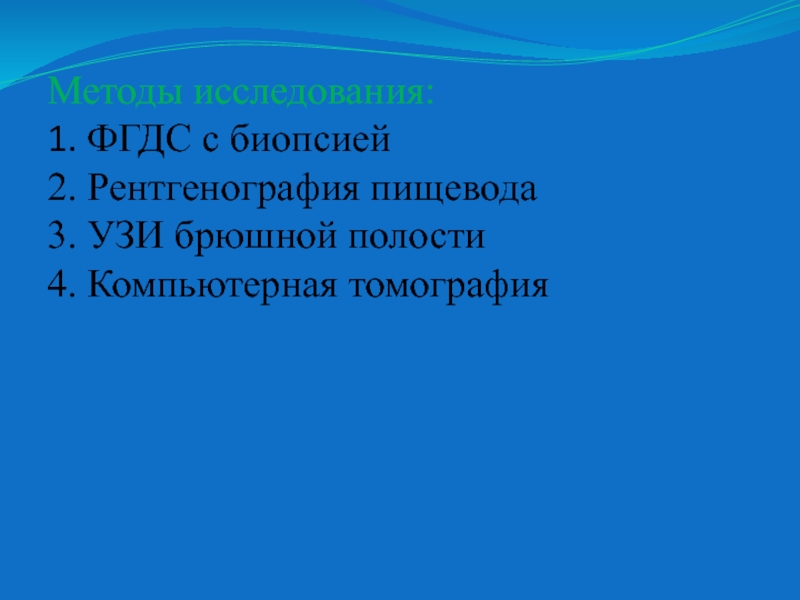 Методы исследования:
1. ФГДС с биопсией
2. Рентгенография пищевода
3. УЗИ брюшной полости
4. Компьютерная томография